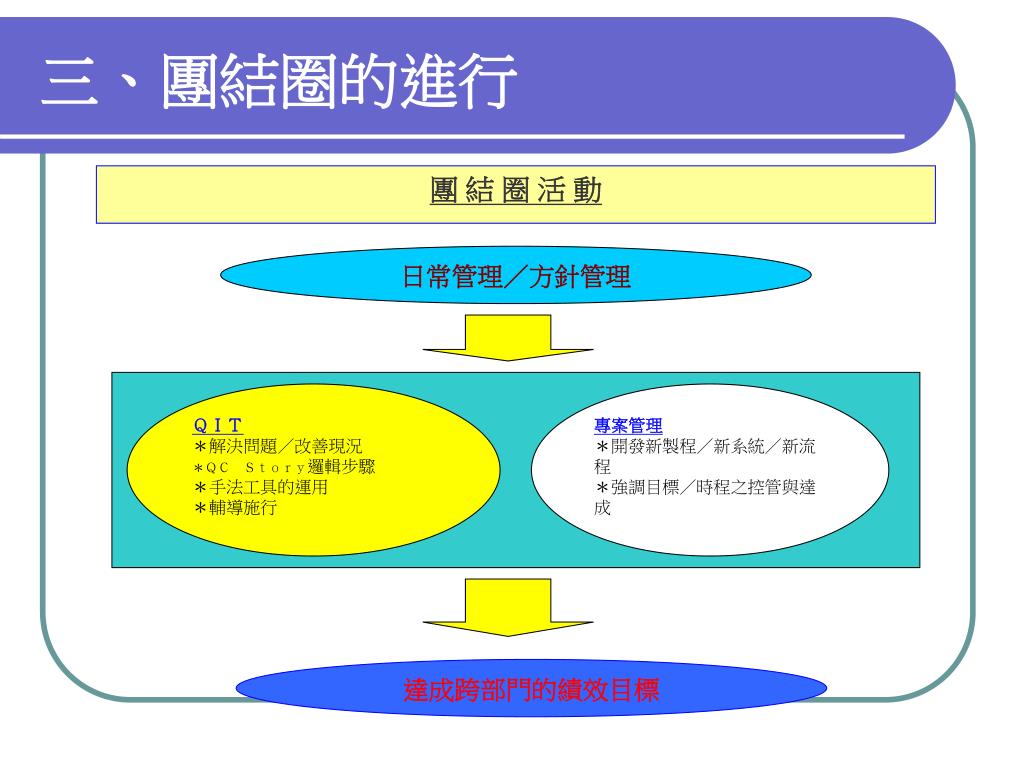 三、團結圈的進行

團結圈活動

日常管理／方針管理

ＱＩＴ
＊解決問題／改善現況
＊ＱＣ　Ｓｔｏｒｙ邏輯步驟
＊手法工具的運用
＊輔導施行

專案管理
＊開發新製程／新系統／新流程
＊強調目標／時程之控管與達成

達成跨部門的績效目標